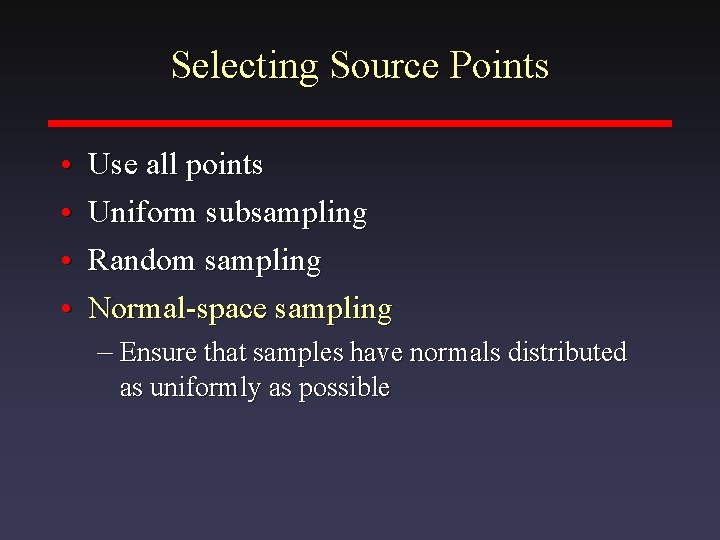 Selecting Source Points

• Use all points
• Uniform subsampling
• Random sampling
• Normal-space sampling
– Ensure that samples have normals distributed as uniformly as possible